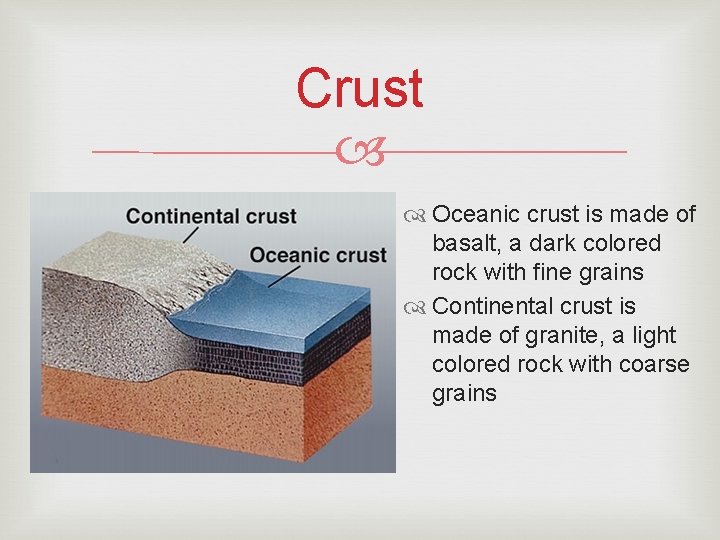 Crust

Continental crust

Oceanic crust

Oceanic crust is made of basalt, a dark colored rock with fine grains

Continental crust is made of granite, a light colored rock with coarse grains